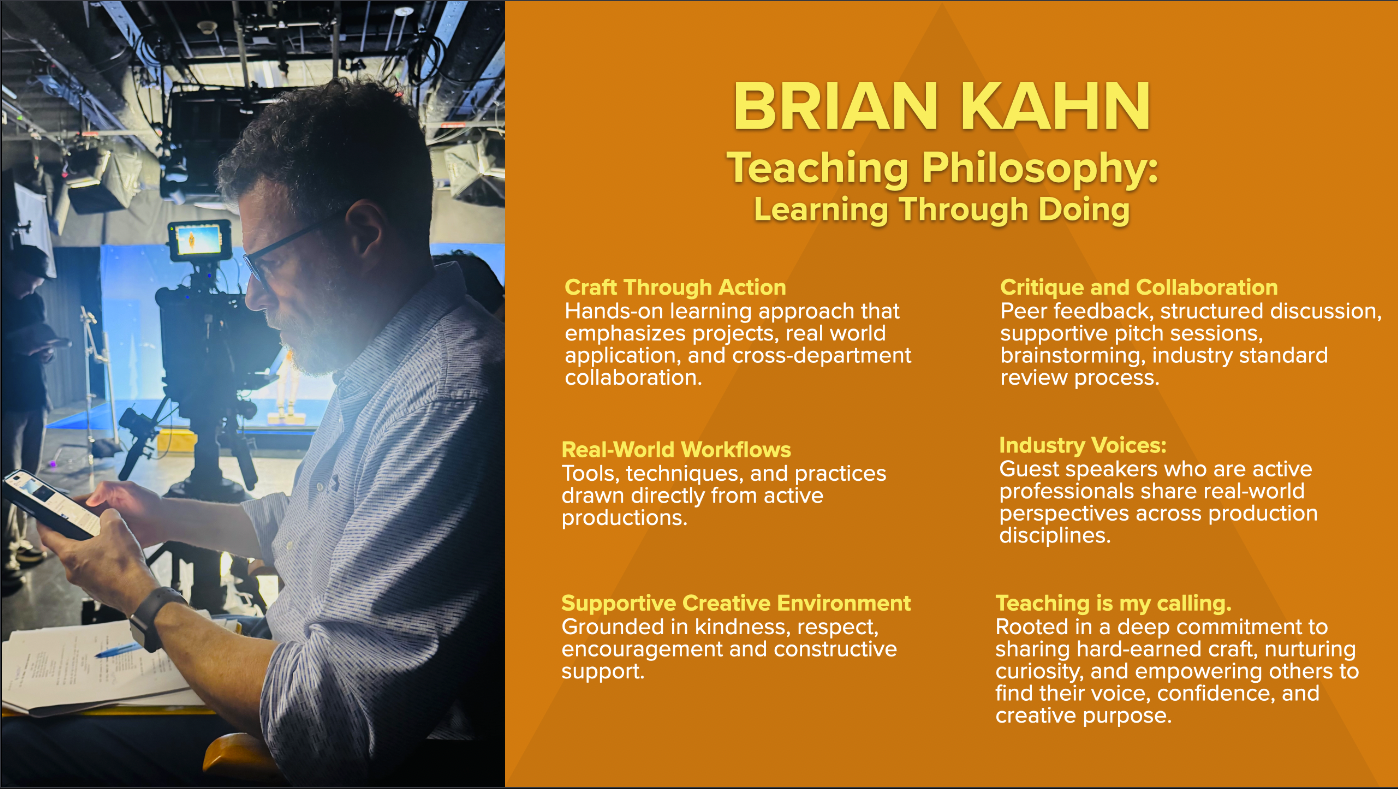 BRIAN KAHN
Teaching Philosophy:
Learning Through Doing

Craft Through Action
Hands-on learning approach that emphasizes projects, real world application, and cross-department collaboration.

Real-World Workflows
Tools, techniques, and practices drawn directly from active productions.

Supportive Creative Environment
Grounded in kindness, respect, encouragement and constructive support.

Critique and Collaboration
Peer feedback, structured discussion, supportive pitch sessions, brainstorming, industry standard review process.

Industry Voices:
Guest speakers who are active professionals share real-world perspectives across production disciplines.

Teaching is my calling.
Rooted in a deep commitment to sharing hard-earned craft, nurturing curiosity, and empowering others to find their voice, confidence, and creative purpose.